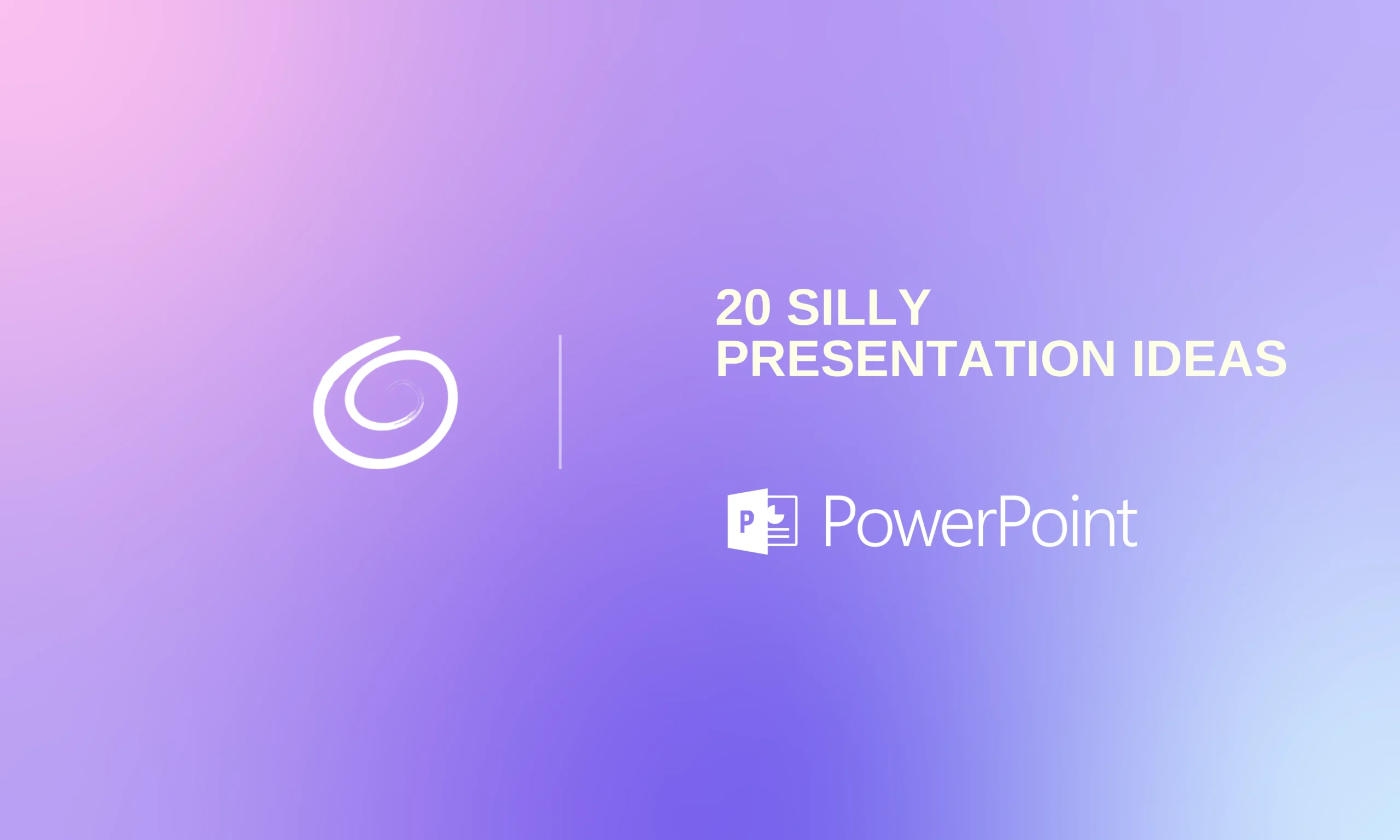 20 SILLY PRESENTATION IDEAS

P

PowerPoint